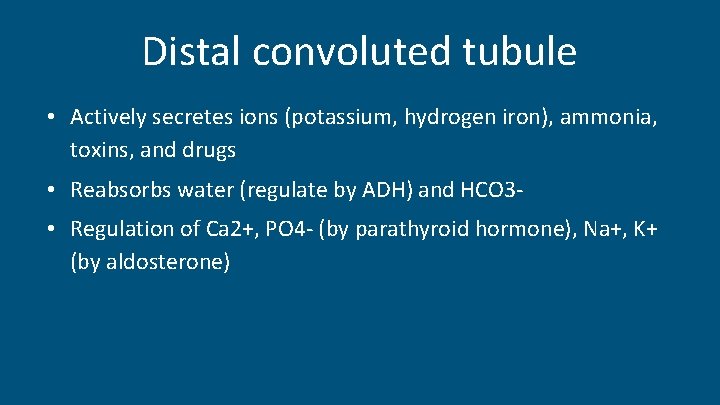 Distal convoluted tubule

• Actively secretes ions (potassium, hydrogen iron), ammonia, toxins, and drugs

• Reabsorbs water (regulate by ADH) and HCO3-

• Regulation of Ca2+, PO4- (by parathyroid hormone), Na+, K+ (by aldosterone)